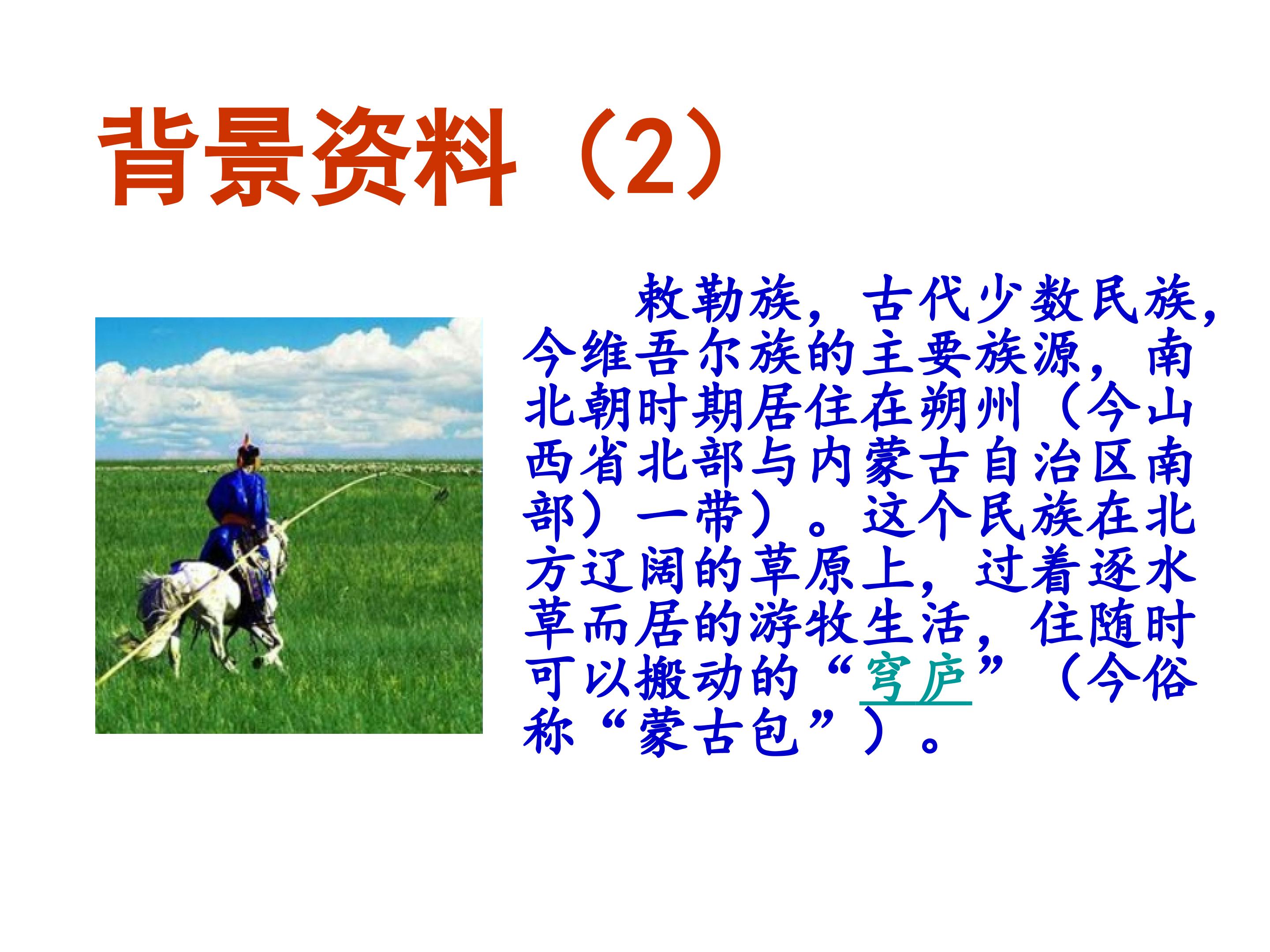 背景资料（2）

敕勒族，古代少数民族，今维吾尔族的主要族源，南北朝时期居住在朔州（今山西省北部与内蒙古自治区南部）一带）。这个民族在北方辽阔的草原上，过着逐水草而居的游牧生活，住随时可以搬动的“穹庐”（今俗称“蒙古包”）。